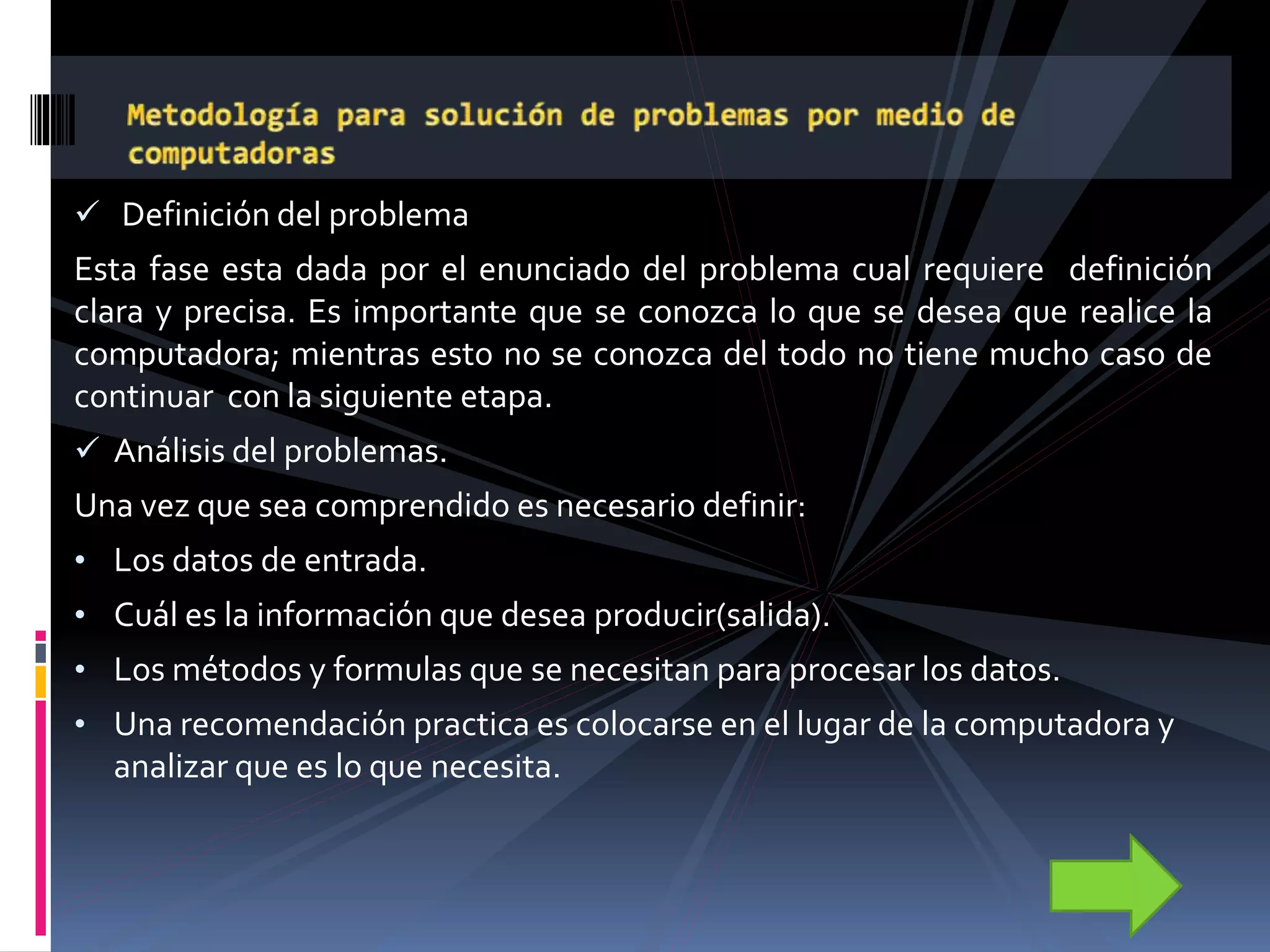 Metodología para solución de problemas por medio de computadoras

✓ Definición del problema

Esta fase esta dada por el enunciado del problema cual requiere definición clara y precisa. Es importante que se conozca lo que se desea que realice la computadora; mientras esto no se conozca del todo no tiene mucho caso de continuar con la siguiente etapa.

✓ Análisis del problemas.

Una vez que sea comprendido es necesario definir:

• Los datos de entrada.
• Cuál es la información que desea producir(salida).
• Los métodos y formulas que se necesitan para procesar los datos.
• Una recomendación practica es colocarse en el lugar de la computadora y analizar que es lo que necesita.